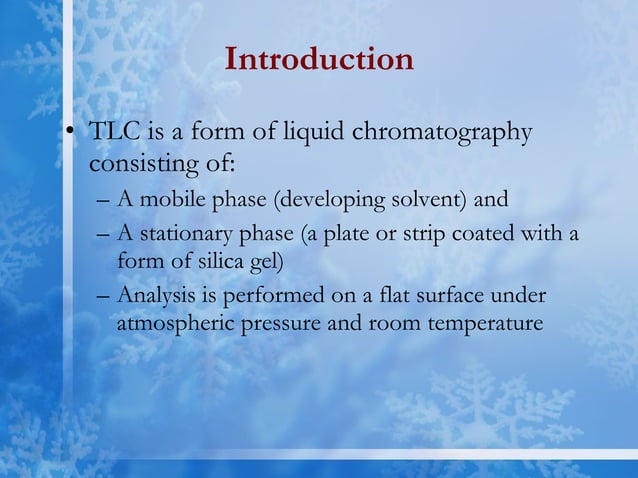 Introduction

• TLC is a form of liquid chromatography consisting of:
– A mobile phase (developing solvent) and
– A stationary phase (a plate or strip coated with a form of silica gel)
– Analysis is performed on a flat surface under atmospheric pressure and room temperature